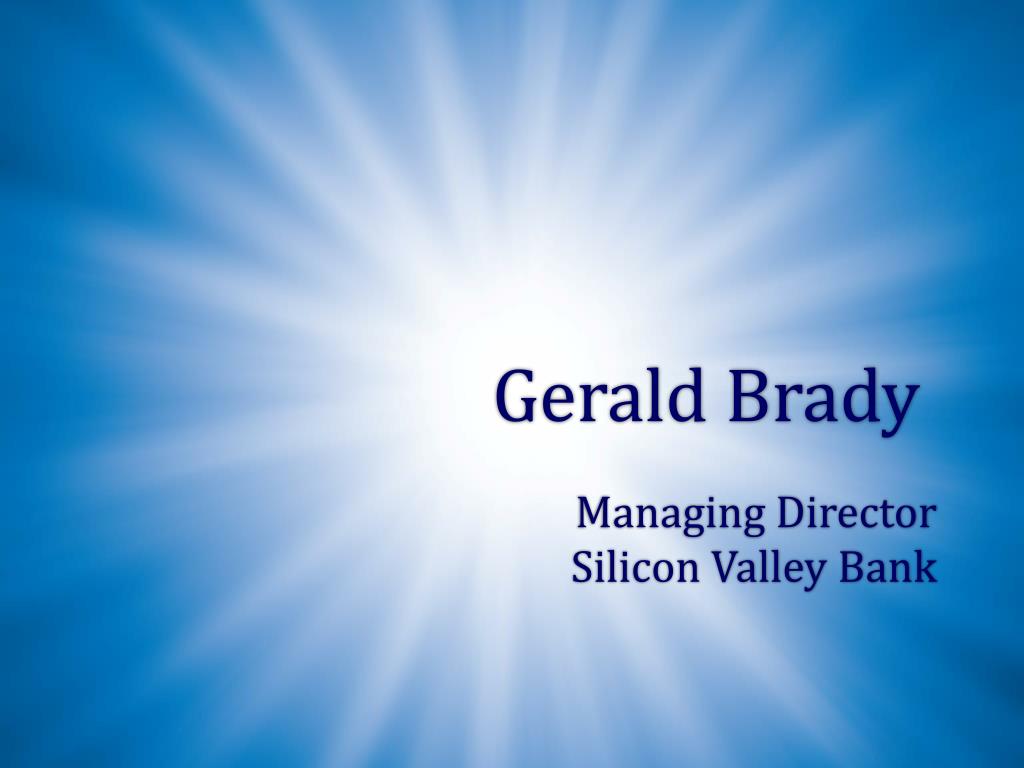 Gerald Brady

Managing Director
Silicon Valley Bank